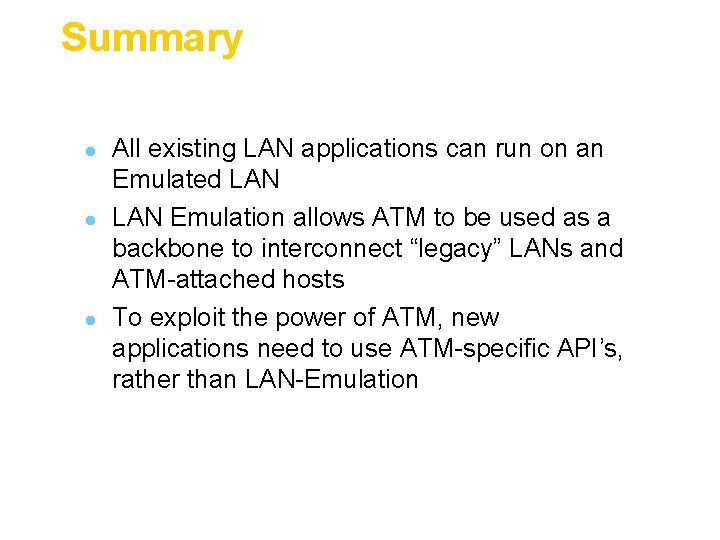 Summary

- All existing LAN applications can run on an Emulated LAN
- LAN Emulation allows ATM to be used as a backbone to interconnect “legacy” LANs and ATM-attached hosts
- To exploit the power of ATM, new applications need to use ATM-specific API’s, rather than LAN-Emulation